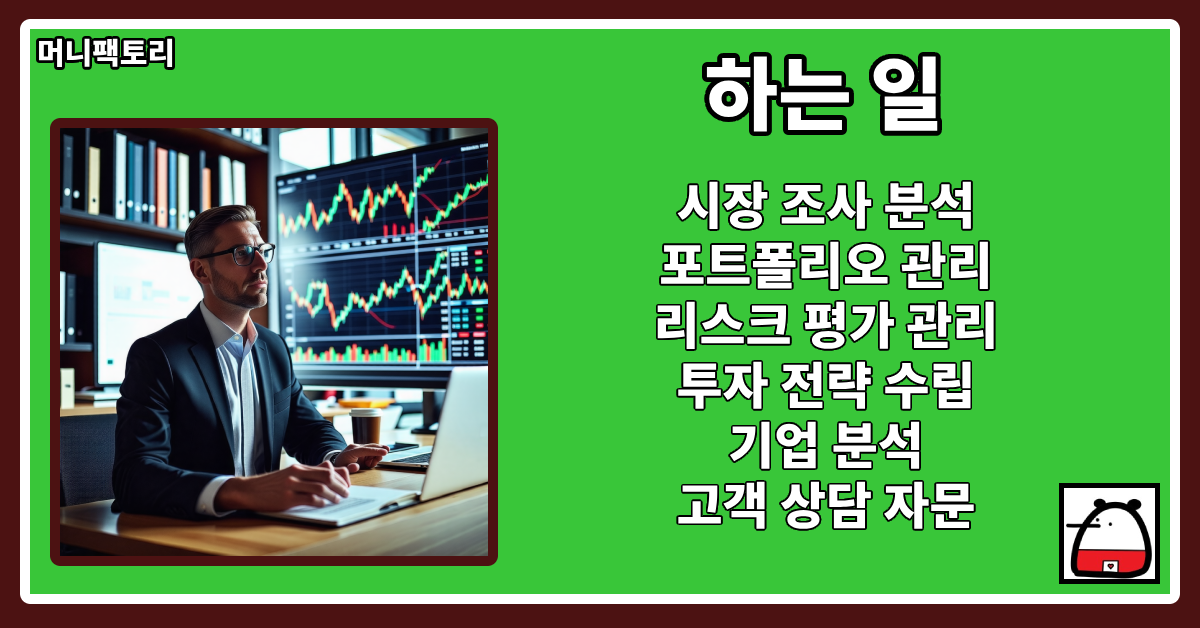 머니팩토리

하는 일

시장 조사 분석
포트폴리오 관리
리스크 평가 관리
투자 전략 수립
기업 분석
고객 상담 자문